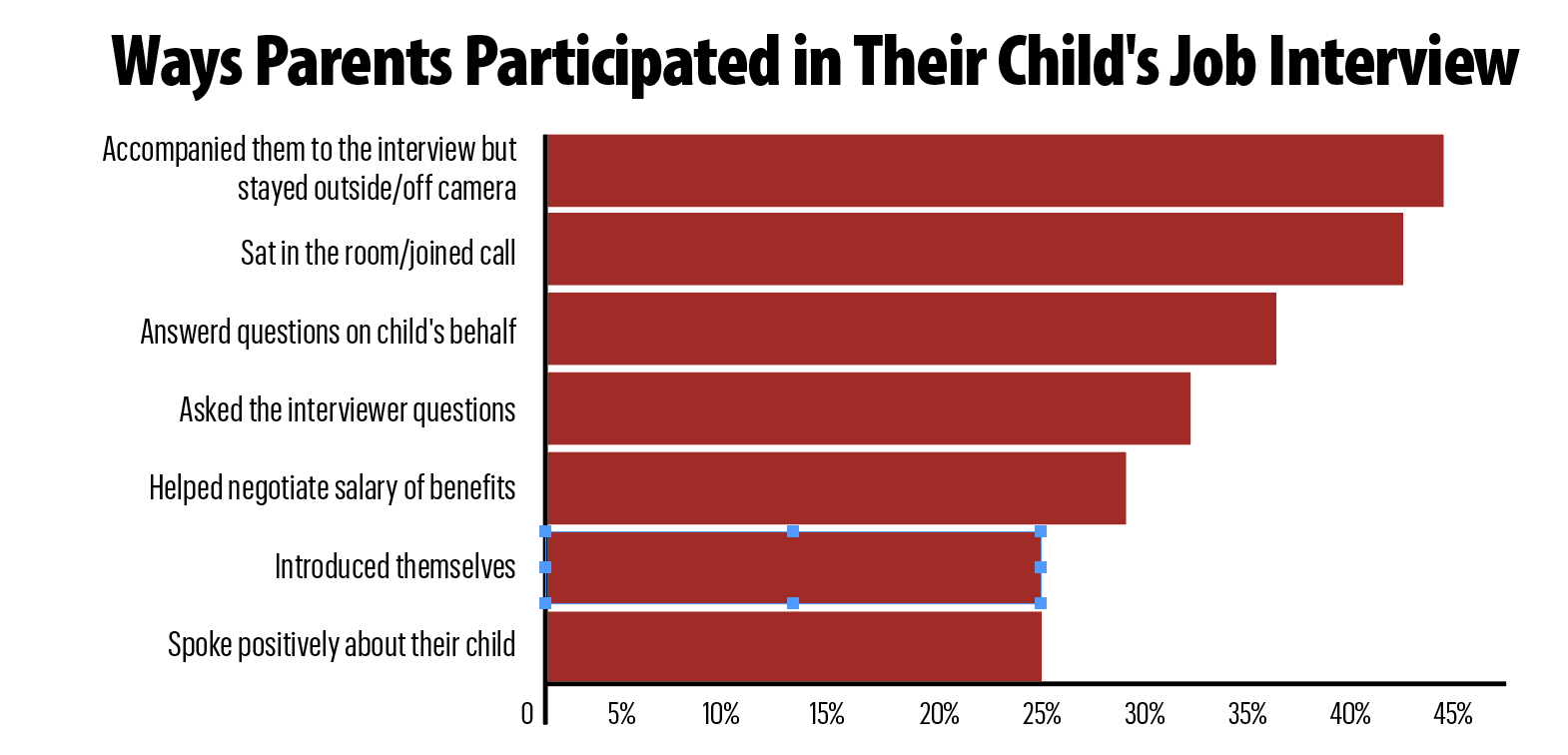 Ways Parents Participated in Their Child's Job Interview

Accompanied them to the interview but stayed outside/off camera
Sat in the room/joined call
Answerd questions on child's behalf
Asked the interviewer questions
Helped negotiate salary of benefits
Introduced themselves
Spoke positively about their child

0
5%
10%
15%
20%
25%
30%
35%
40%
45%